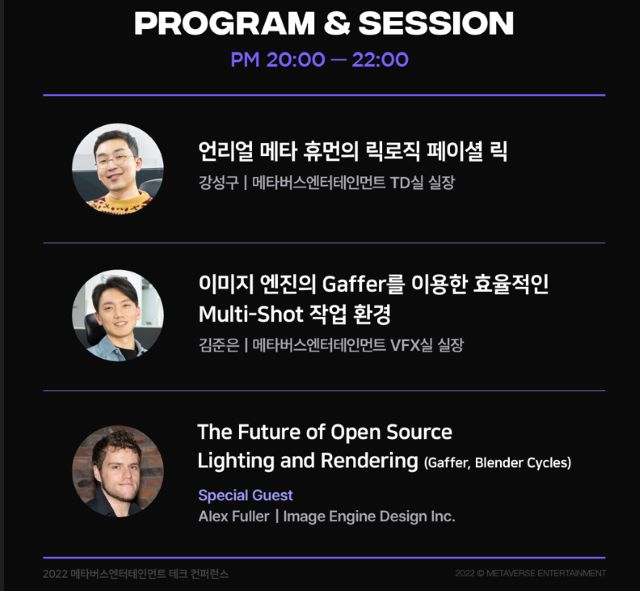 PROGRAM & SESSION

PM 20:00 — 22:00

언리얼 메타 휴먼의 릭로직 페이셜 릭

강성구 | 메타버스엔터테인먼트 TD실 실장

이미지 엔진의 Gaffer를 이용한 효율적인 Multi-Shot 작업 환경

김준은 | 메타버스엔터테인먼트 VFX실 실장

The Future of Open Source Lighting and Rendering (Gaffer, Blender Cycles)

Special Guest

Alex Fuller | Image Engine Design Inc.

2022 메타버스엔터테인먼트 테크 컨퍼런스

2022 © METAVERSE ENTERTAINMENT